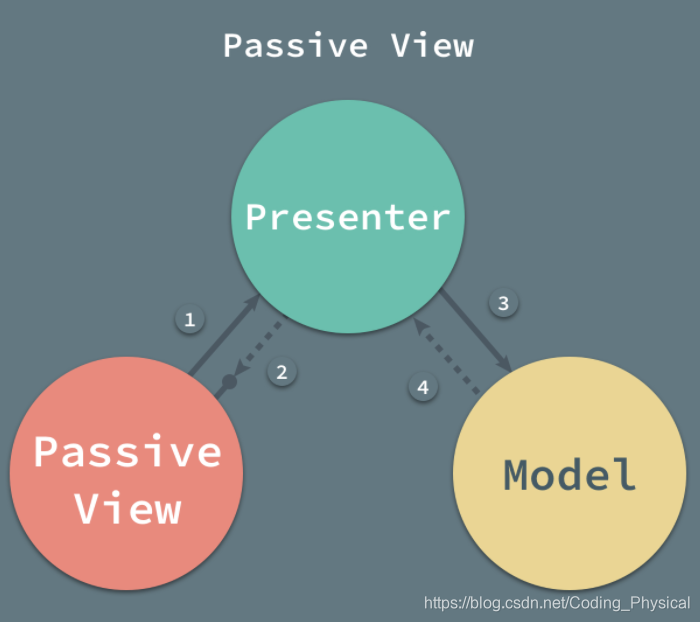 Passive View

Presenter

1

2

3

4

Passive View

Model

https://blog.csdn.net/Coding_Physical